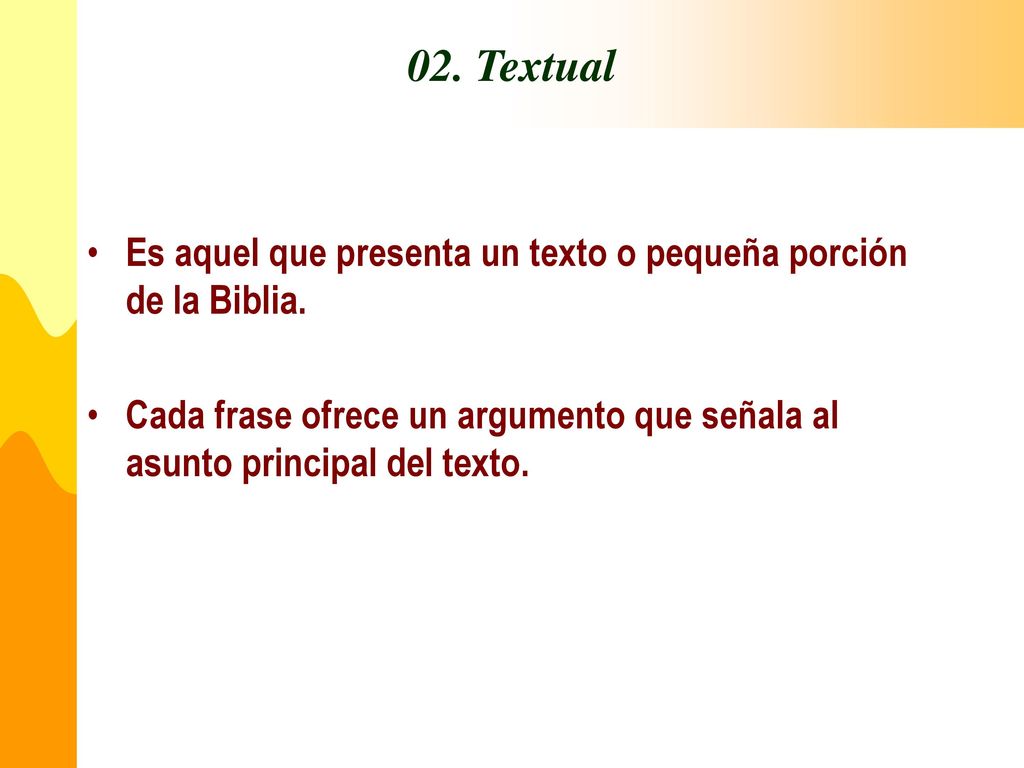 02. Textual

• Es aquel que presenta un texto o pequeña porción de la Biblia.

• Cada frase ofrece un argumento que señala al asunto principal del texto.